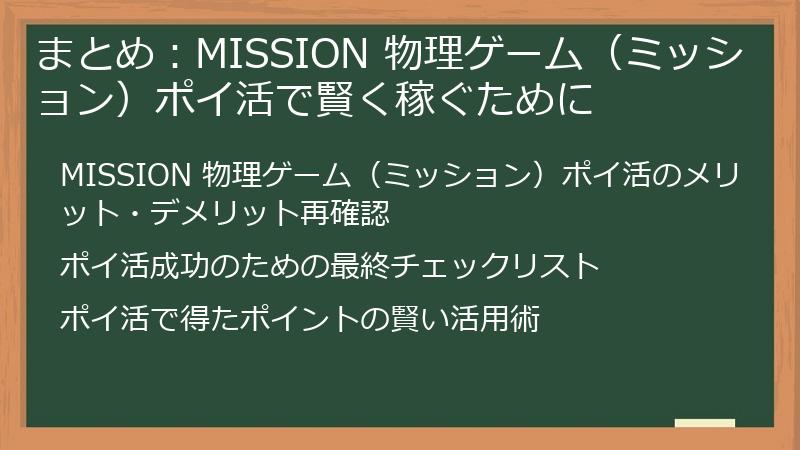 まとめ：MISSION 物理ゲーム（ミッション）ポイ活で賢く稼ぐために

MISSION 物理ゲーム（ミッション）ポイ活のメリット・デメリット再確認

ポイ活成功のための最終チェックリスト

ポイ活で得たポイントの賢い活用術